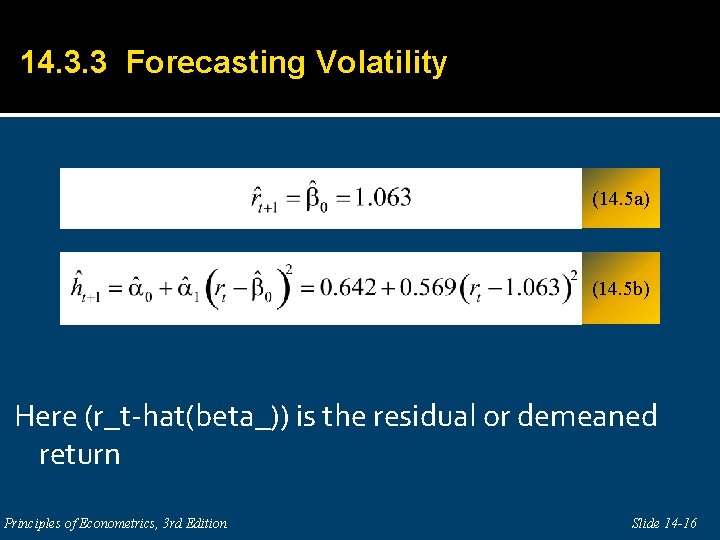 14.3.3 Forecasting Volatility

$\hat{r}_{t+1} = \hat{\beta}_0 = 1.063$ (14.5a)

$\hat{h}_{t+1} = \hat{\alpha}_0 + \hat{\alpha}_1 \left(r_t - \hat{\beta}_0\right)^2 = 0.642 + 0.569\left(r_t - 1.063\right)^2$ (14.5b)

Here (r_t-hat(beta_)) is the residual or demeaned return

Principles of Econometrics, 3rd Edition

Slide 14-16